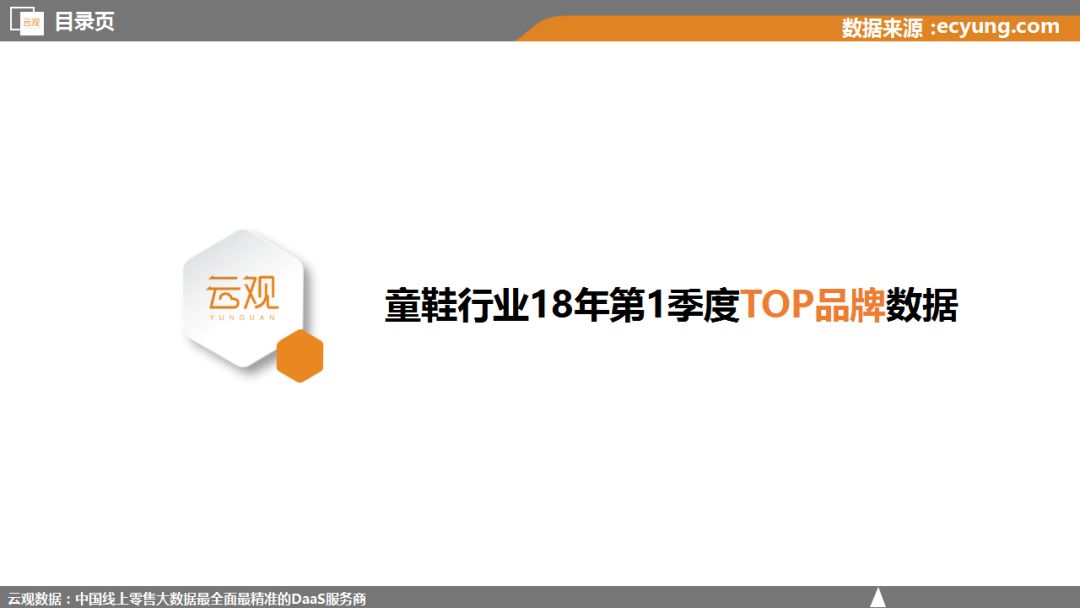 云观 目录页

数据来源 :ecyung.com

云观
YUNGUAN

童鞋行业18年第1季度TOP品牌数据

云观数据：中国线上零售大数据最全面最精准的DaaS服务商